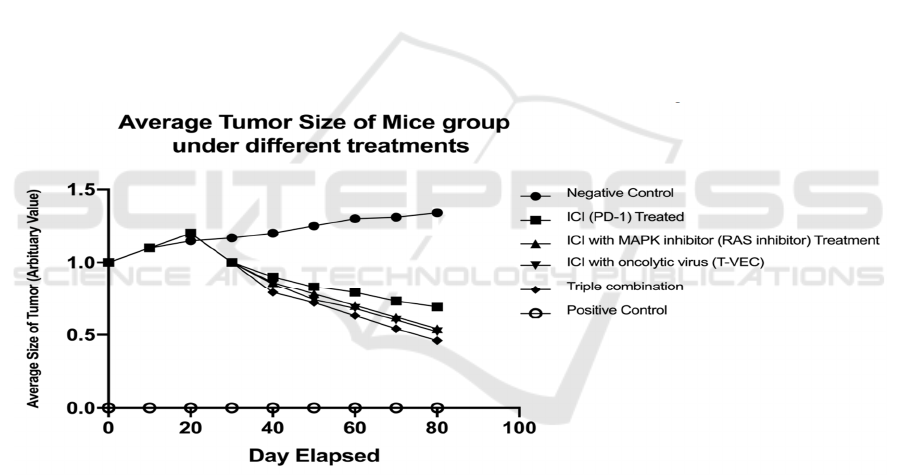 Average Tumor Size of Mice group under different treatments

Average Size of Tumor (Arbituary Value)

1.5
1.0
0.5
0.0

0
20
40
60
80
100

Day Elapsed

Negative Control
ICI (PD-1) Treated
ICI with MAPK inhibitor (RAS inhibitor) Treatment
ICI with oncolytic virus (T-VEC)
Triple combination
Positive Control

SCITEPRESS
SCIENCE AND TECHNOLOGY PUBLICATIONS